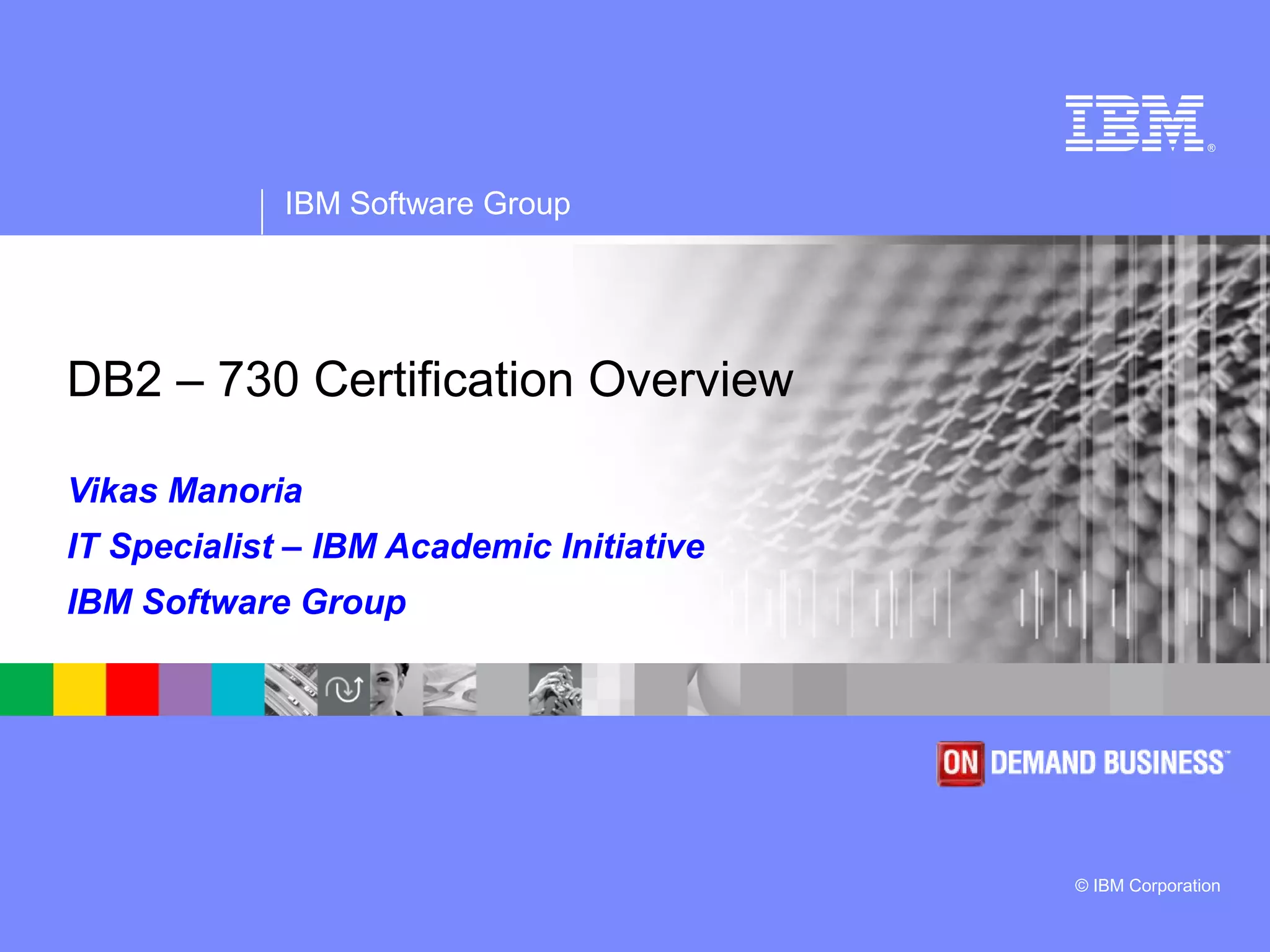 IBM®

IBM Software Group

DB2 – 730 Certification Overview

Vikas Manoria

IT Specialist – IBM Academic Initiative

IBM Software Group

ON DEMAND BUSINESS™

© IBM Corporation